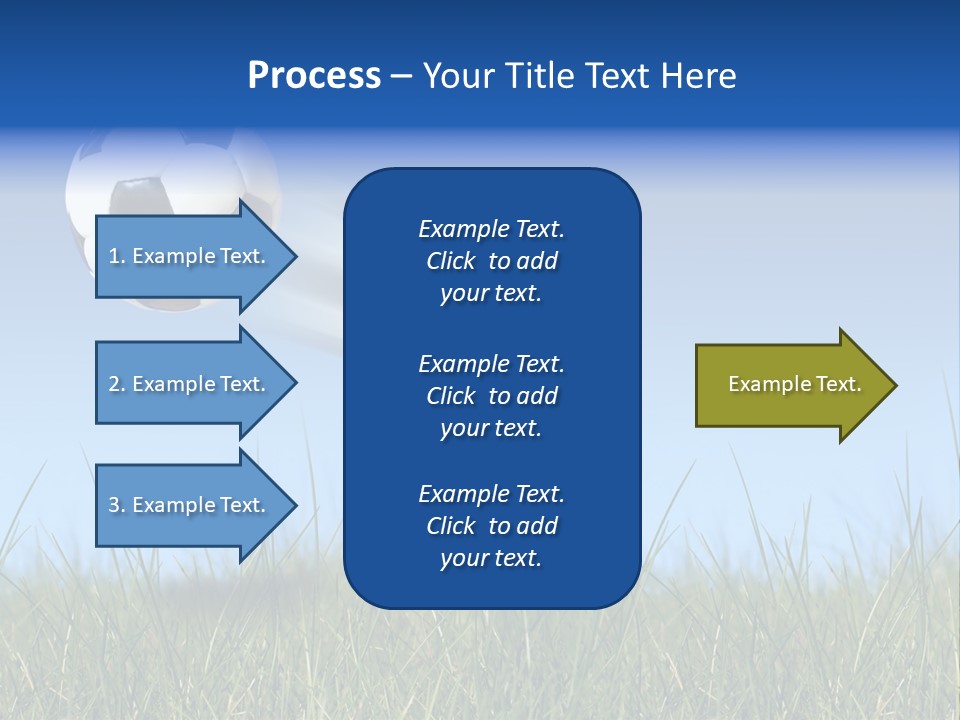 Process – Your Title Text Here

1. Example Text.

2. Example Text.

3. Example Text.

Example Text. Click to add your text.

Example Text. Click to add your text.

Example Text. Click to add your text.

Example Text.